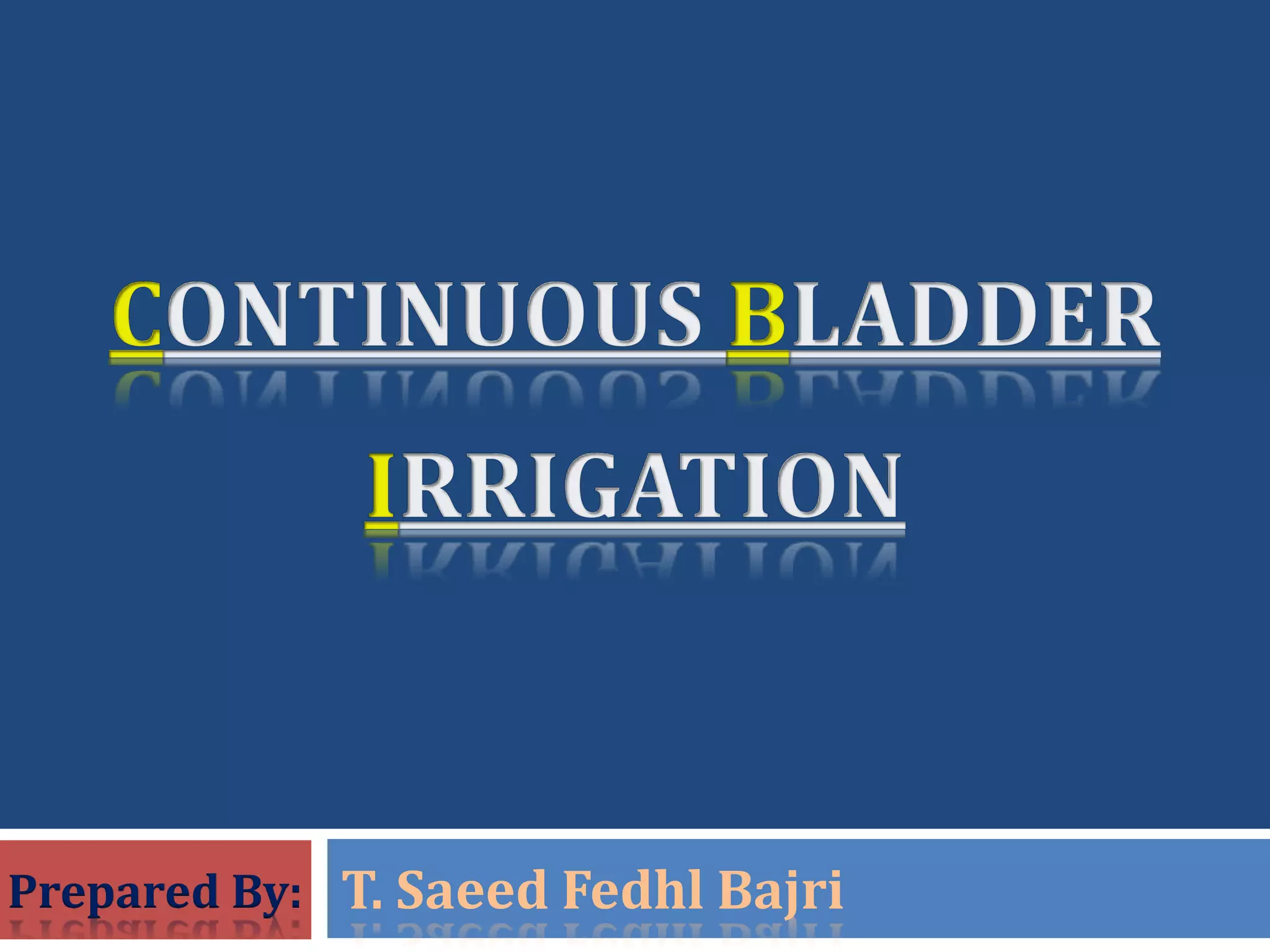 CONTINUOUS BLADDER IRRIGATION

Prepared By:

T. Saeed Fedhl Bajri